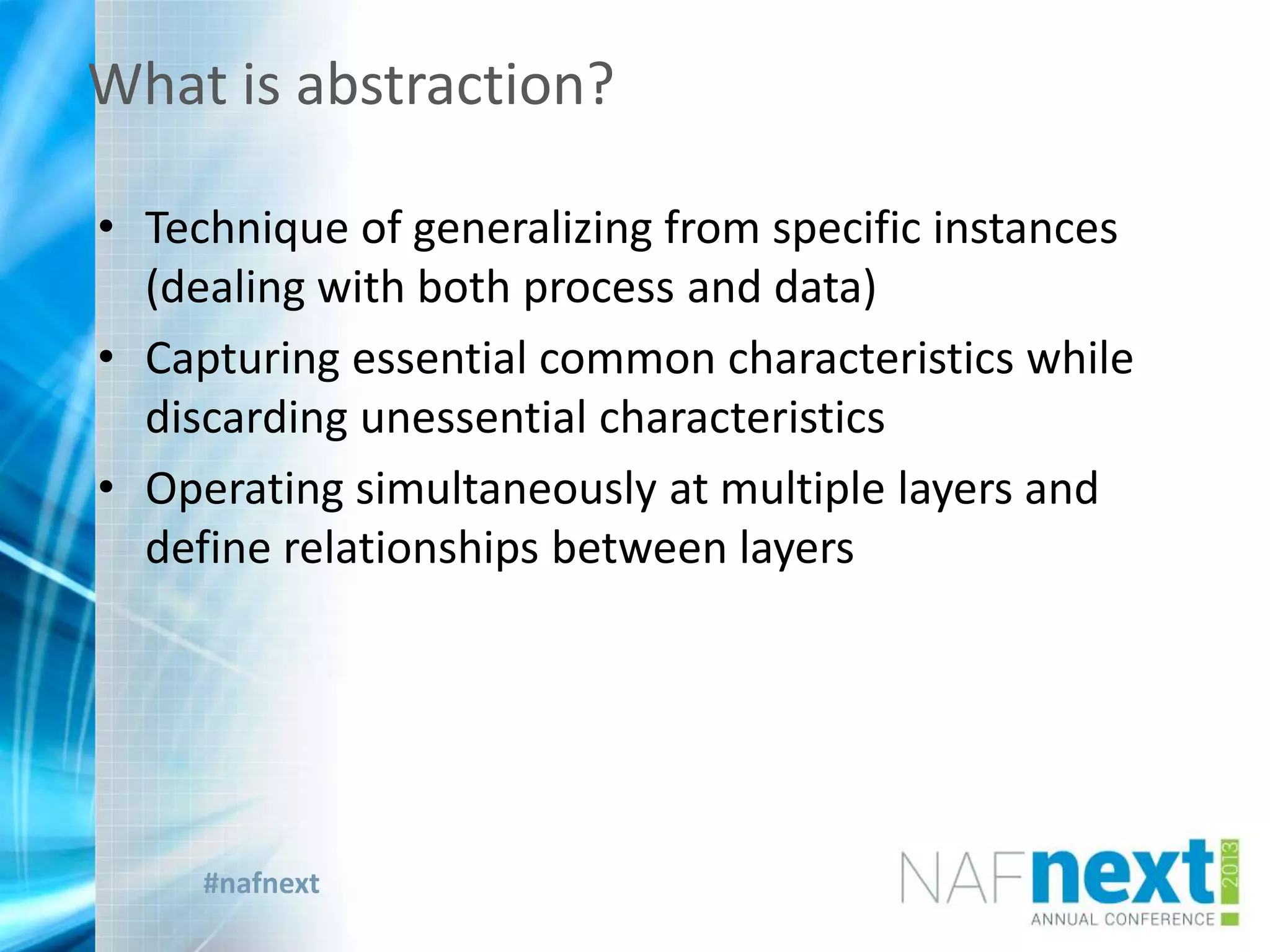 What is abstraction?

• Technique of generalizing from specific instances (dealing with both process and data)
• Capturing essential common characteristics while discarding unessential characteristics
• Operating simultaneously at multiple layers and define relationships between layers

#nafnext

NAFnext 2013
ANNUAL CONFERENCE